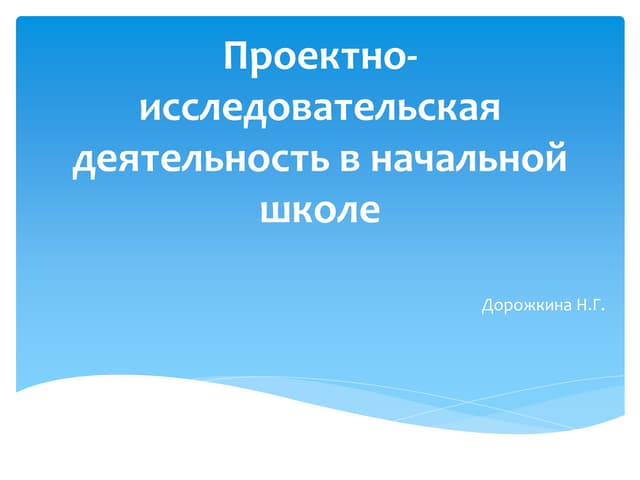 Проектно-исследовательская деятельность в начальной школе

Дорожкина Н.Г.